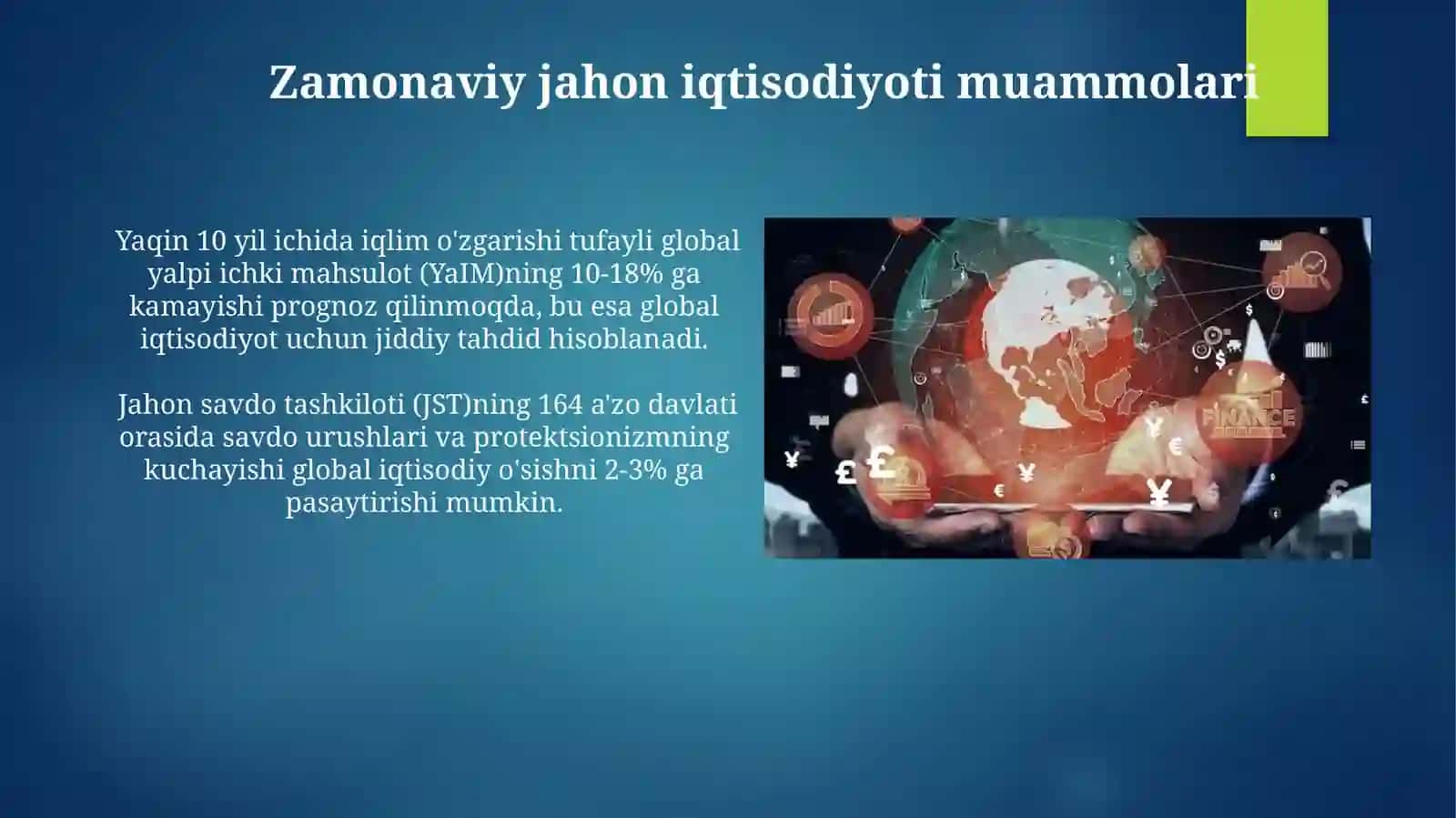 Zamonaviy jahon iqtisodiyoti muammolari

Yaqin 10 yil ichida iqlim o'zgarishi tufayli global yalpi ichki mahsulot (YaIM)ning 10-18% ga kamayishi prognoz qilinmoqda, bu esa global iqtisodiyot uchun jiddiy tahdid hisoblanadi.

Jahon savdo tashkiloti (JST)ning 164 a'zo davlati orasida savdo urushlari va protektsionizmning kuchayishi global iqtisodiy o'sishni 2-3% ga pasaytirishi mumkin.

FINANCE